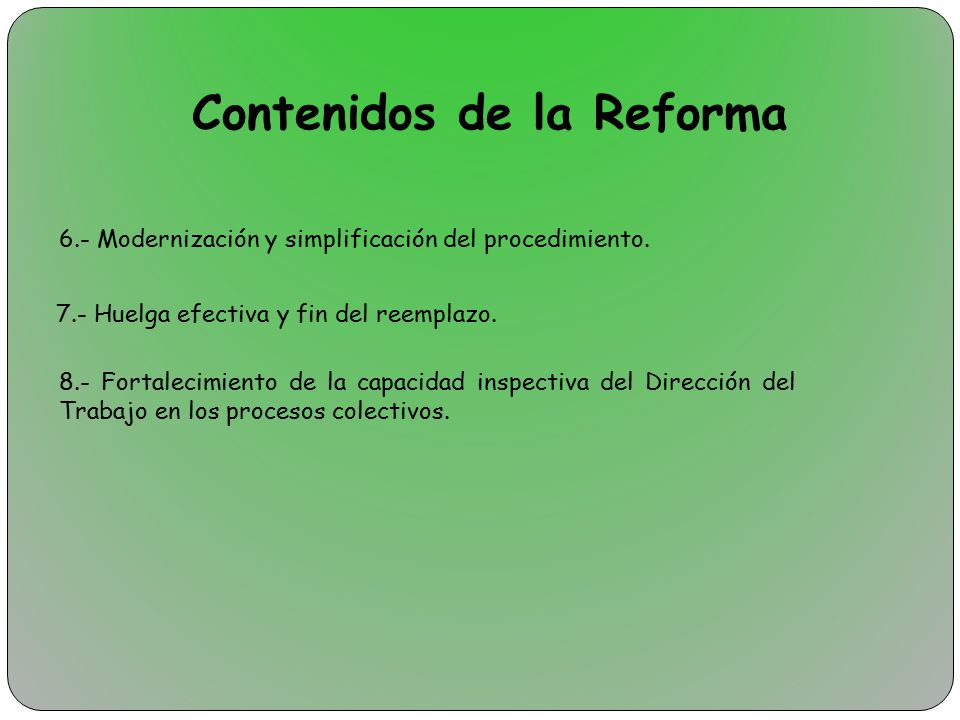 Contenidos de la Reforma

6.- Modernización y simplificación del procedimiento.

7.- Huelga efectiva y fin del reemplazo.

8.- Fortalecimiento de la capacidad inspectiva del Dirección del Trabajo en los procesos colectivos.